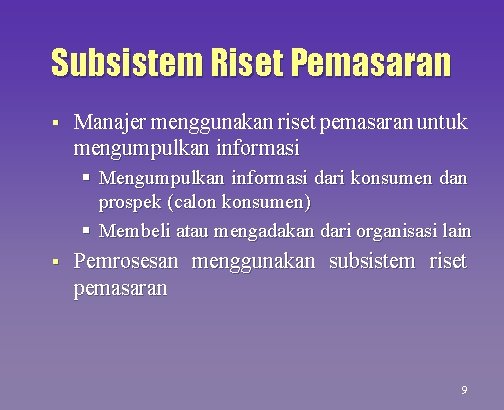 Subsistem Riset Pemasaran

▪ Manajer menggunakan riset pemasaran untuk mengumpulkan informasi

▪ Mengumpulkan informasi dari konsumen dan prospek (calon konsumen)

▪ Membeli atau mengadakan dari organisasi lain

▪ Pemrosesan menggunakan subsistem riset pemasaran

9